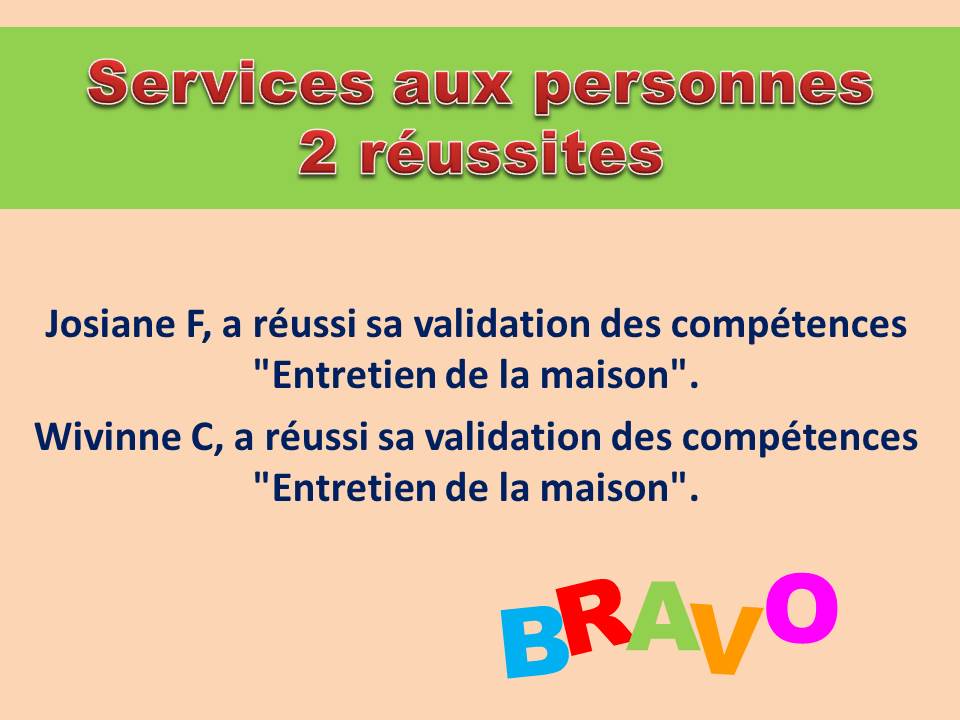 Services aux personnes
2 réussites

Josiane F, a réussi sa validation des compétences "Entretien de la maison".

Wivinne C, a réussi sa validation des compétences "Entretien de la maison".

BRAVO